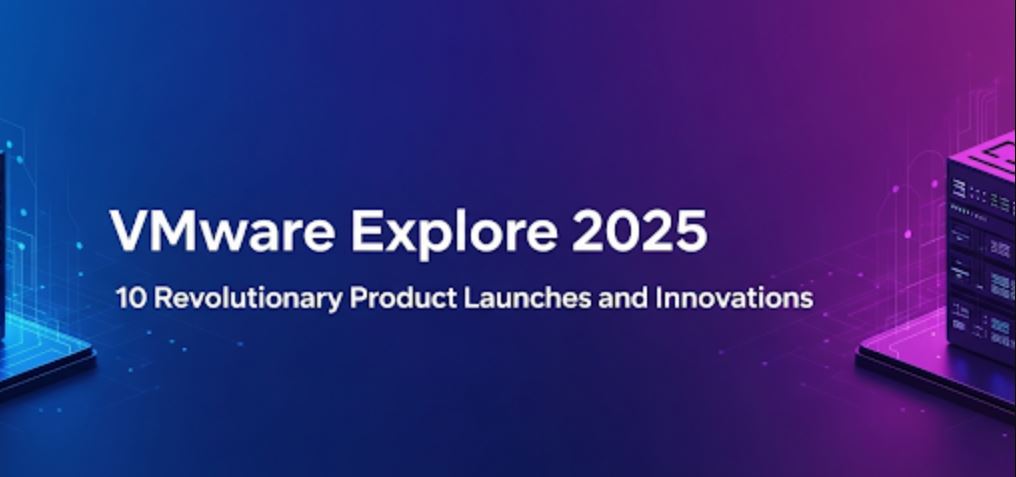 VMware Explore 2025

10 Revolutionary Product Launches and Innovations